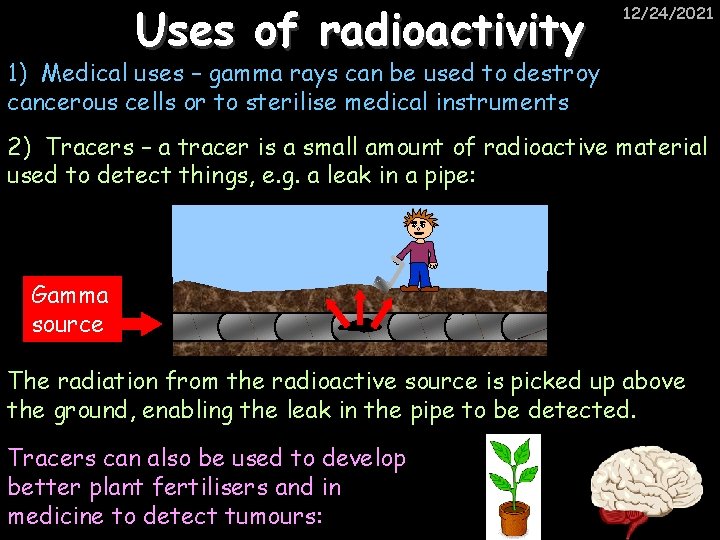 Uses of radioactivity

12/24/2021

1) Medical uses – gamma rays can be used to destroy cancerous cells or to sterilise medical instruments

2) Tracers – a tracer is a small amount of radioactive material used to detect things, e.g. a leak in a pipe:

Gamma source

The radiation from the radioactive source is picked up above the ground, enabling the leak in the pipe to be detected.

Tracers can also be used to develop better plant fertilisers and in medicine to detect tumours: